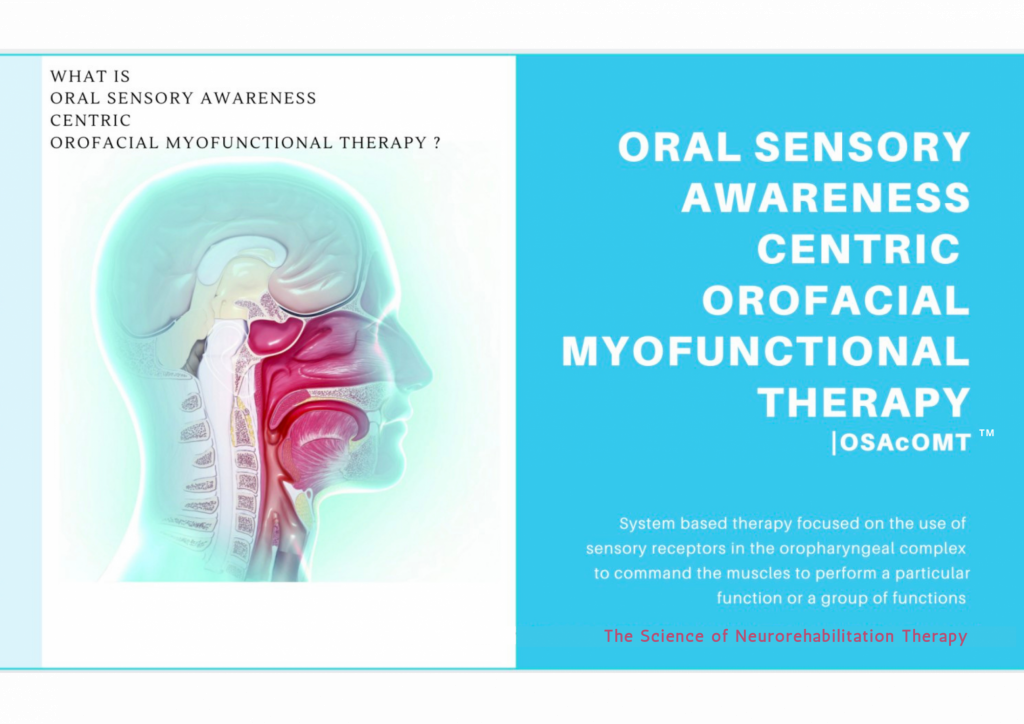 WHAT IS
ORAL SENSORY AWARENESS
CENTRIC
OROFACIAL MYOFUNCTIONAL THERAPY ?

ORAL SENSORY AWARENESS CENTRIC OROFACIAL MYOFUNCTIONAL THERAPY
|OSAcOMT ™

System based therapy focused on the use of sensory receptors in the oropharyngeal complex to command the muscles to perform a particular function or a group of functions

The Science of Neurorehabilitation Therapy